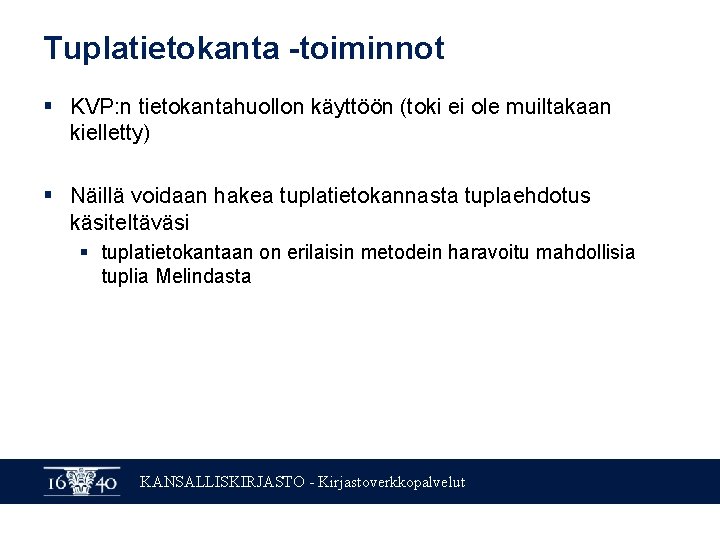 Tuplatietokanta -toiminnot

▪ KVP:n tietokantahuollon käyttöön (toki ei ole muiltakaan kielletty)

▪ Näillä voidaan hakea tuplatietokannasta tuplaehdotus käsiteltäväsi

▪ tuplatietokantaan on erilaisin metodein haravoitu mahdollisia tuplia Melindasta

16 40 KANSALLISKIRJASTO - Kirjastoverkkopalvelut